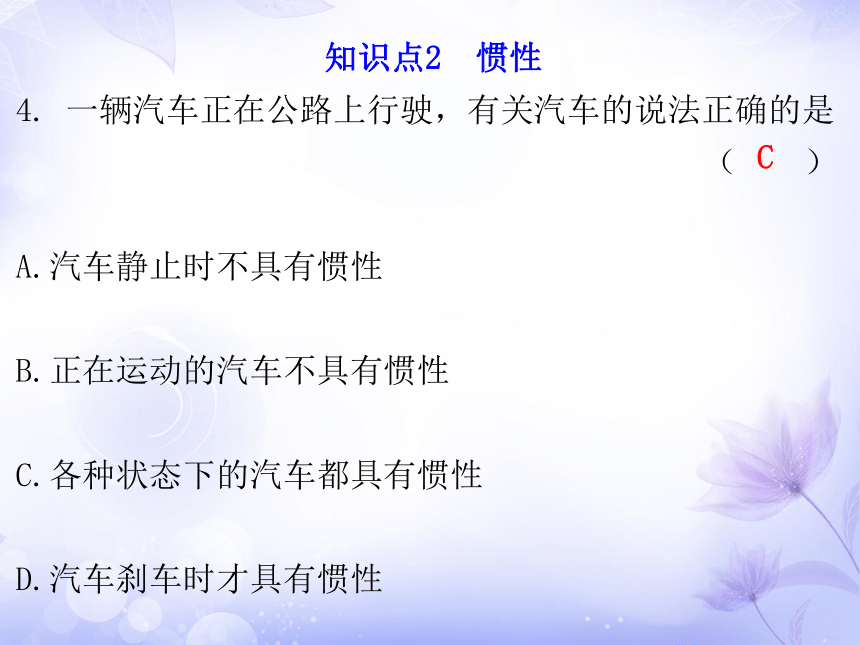 知识点2　惯性

4. 一辆汽车正在公路上行驶，有关汽车的说法正确的是（ C ）

A.汽车静止时不具有惯性

B.正在运动的汽车不具有惯性

C.各种状态下的汽车都具有惯性

D.汽车刹车时才具有惯性